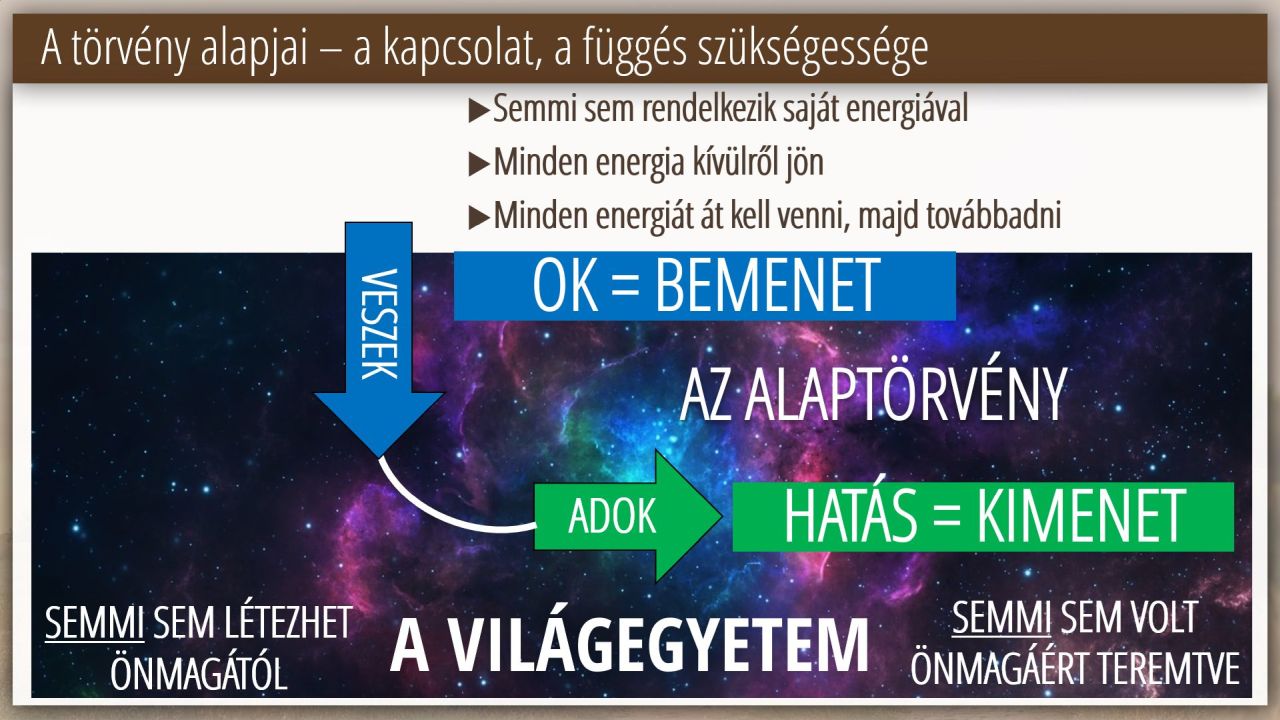 A törvény alapjai – a kapcsolat, a függés szükségessége

▶Semmi sem rendelkezik saját energiával

▶Minden energia kívülről jön

▶Minden energiát át kell venni, majd továbbadni

VESZEK

OK = BEMENET

AZ ALAPTÖRVÉNY

ADOK

HATÁS = KIMENET

SEMMI SEM LÉTEZHET ÖNMAGÁTÓL

A VILÁGEGYETEM

SEMMI SEM VOLT ÖNMAGÁÉRT TEREMTVE